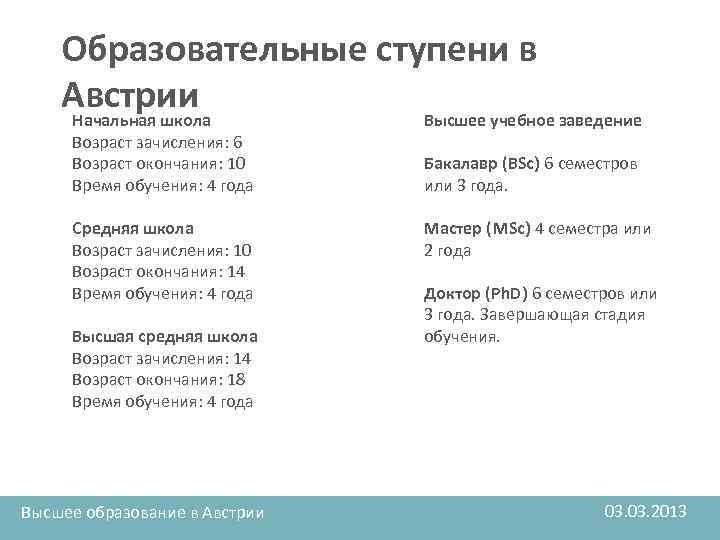 Образовательные ступени в Австрии

Начальная школа
Возраст зачисления: 6
Возраст окончания: 10
Время обучения: 4 года

Средняя школа
Возраст зачисления: 10
Возраст окончания: 14
Время обучения: 4 года

Высшая средняя школа
Возраст зачисления: 14
Возраст окончания: 18
Время обучения: 4 года

Высшее учебное заведение

Бакалавр (BSc) 6 семестров или 3 года.

Мастер (MSc) 4 семестра или 2 года

Доктор (PhD) 6 семестров или 3 года. Завершающая стадия обучения.

Высшее образование в Австрии

03.03.2013